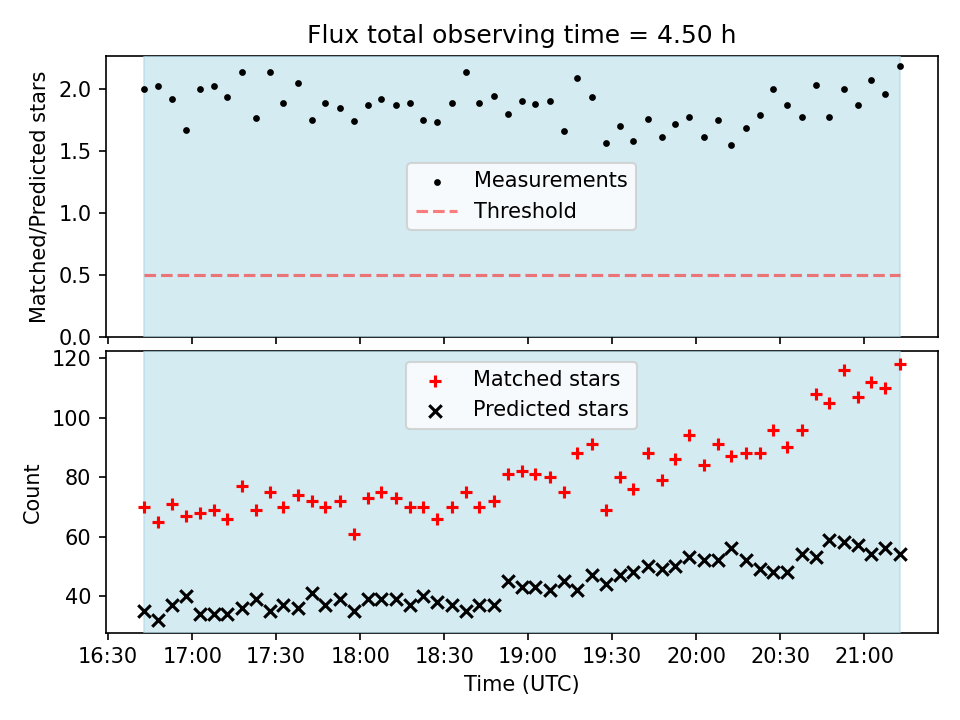 Flux total observing time = 4.50 h

Matched/Predicted stars

2.0
1.5
1.0
0.5
0.0

Measurements
Threshold

Count

120
100
80
60
40

Matched stars
Predicted stars

16:30 17:00 17:30 18:00 18:30 19:00 19:30 20:00 20:30 21:00

Time (UTC)